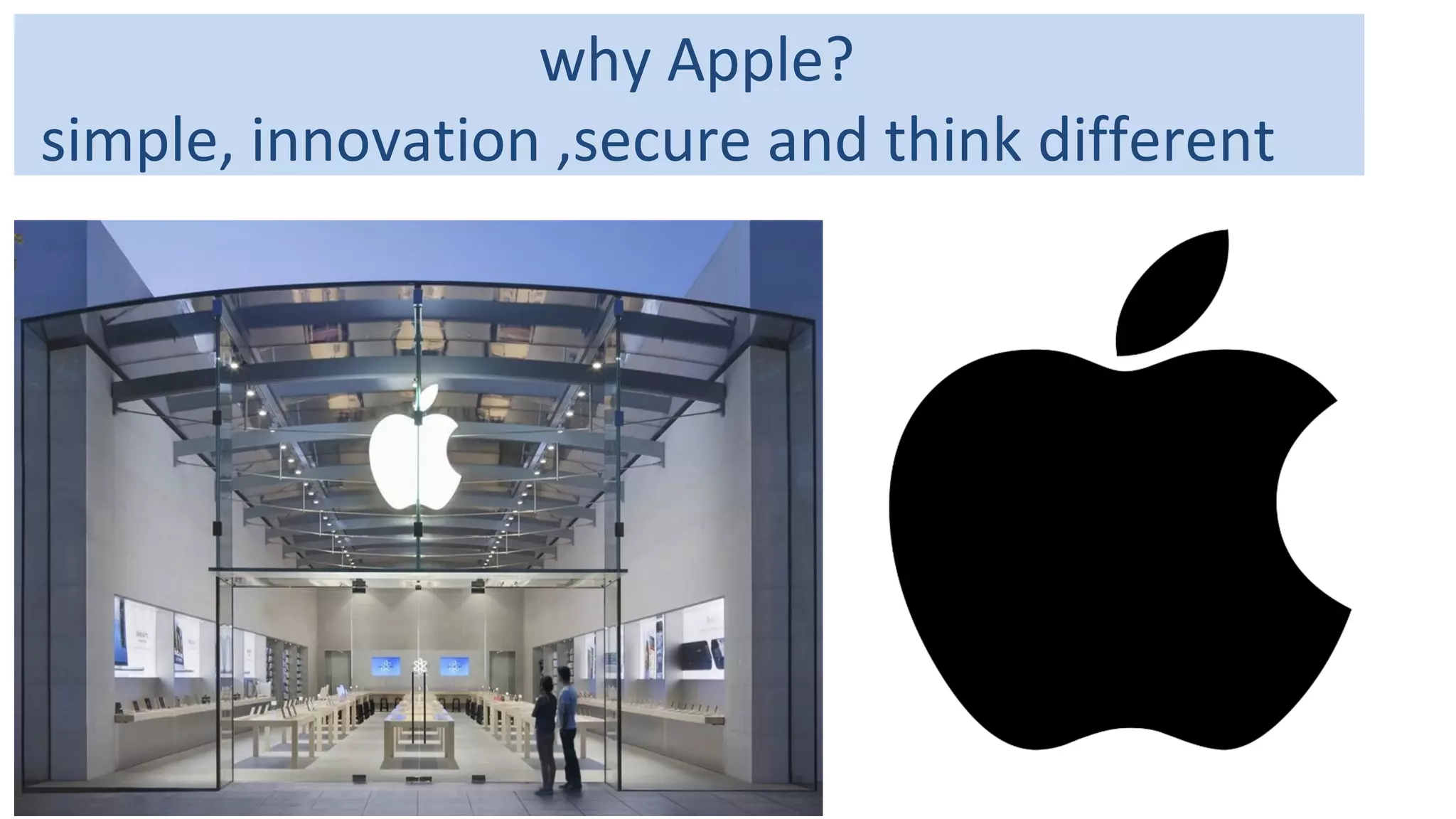 why Apple?
simple, innovation ,secure and think different